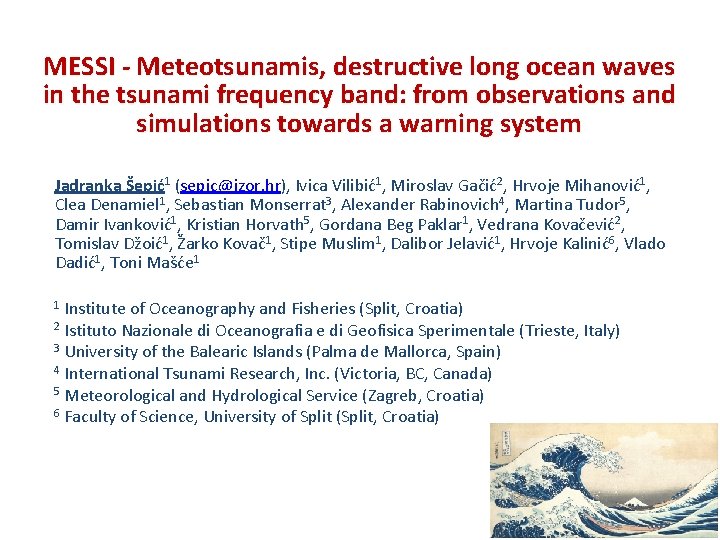 MESSI - Meteotsunamis, destructive long ocean waves in the tsunami frequency band: from observations and simulations towards a warning system

Jadranka Šepić$^1$ (sepic@izor.hr), Ivica Vilibić$^1$, Miroslav Gačić$^2$, Hrvoje Mihanović$^1$, Clea Denamiel$^1$, Sebastian Monserrat$^3$, Alexander Rabinovich$^4$, Martina Tudor$^5$, Damir Ivanković$^1$, Kristian Horvath$^5$, Gordana Beg Paklar$^1$, Vedrana Kovačević$^2$, Tomislav Džoić$^1$, Žarko Kovač$^1$, Stipe Muslim$^1$, Dalibor Jelavić$^1$, Hrvoje Kalinić$^6$, Vlado Dadić$^1$, Toni Mašće$^1$

$^1$ Institute of Oceanography and Fisheries (Split, Croatia)
$^2$ Istituto Nazionale di Oceanografia e di Geofisica Sperimentale (Trieste, Italy)
$^3$ University of the Balearic Islands (Palma de Mallorca, Spain)
$^4$ International Tsunami Research, Inc. (Victoria, BC, Canada)
$^5$ Meteorological and Hydrological Service (Zagreb, Croatia)
$^6$ Faculty of Science, University of Split (Split, Croatia)